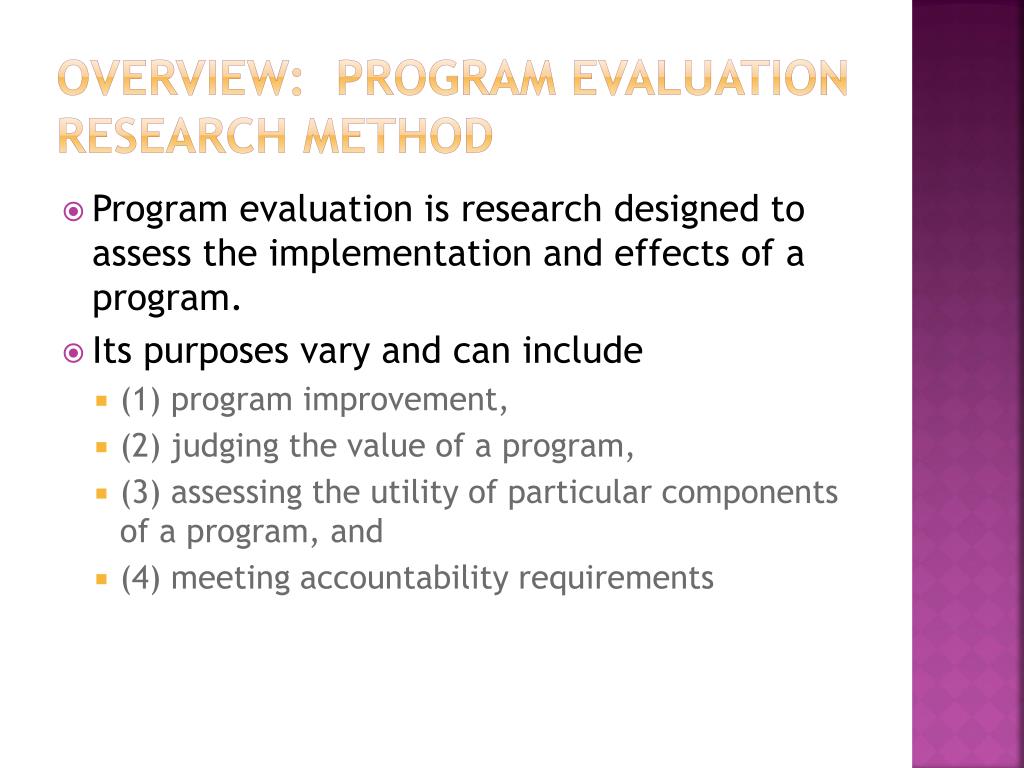 OVERVIEW: PROGRAM EVALUATION RESEARCH METHOD

Program evaluation is research designed to assess the implementation and effects of a program.

Its purposes vary and can include

(1) program improvement,

(2) judging the value of a program,

(3) assessing the utility of particular components of a program, and

(4) meeting accountability requirements